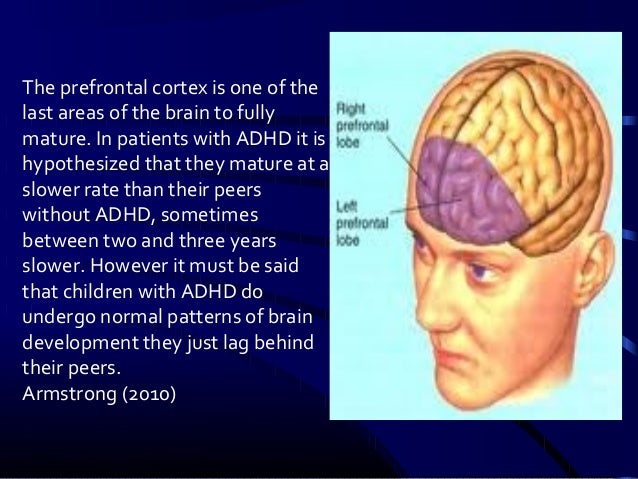 The prefrontal cortex is one of the last areas of the brain to fully mature. In patients with ADHD it is hypothesized that they mature at a slower rate than their peers without ADHD, sometimes between two and three years slower. However it must be said that children with ADHD do undergo normal patterns of brain development they just lag behind their peers.
Armstrong (2010)

Right prefrontal lobe

Left prefrontal lobe